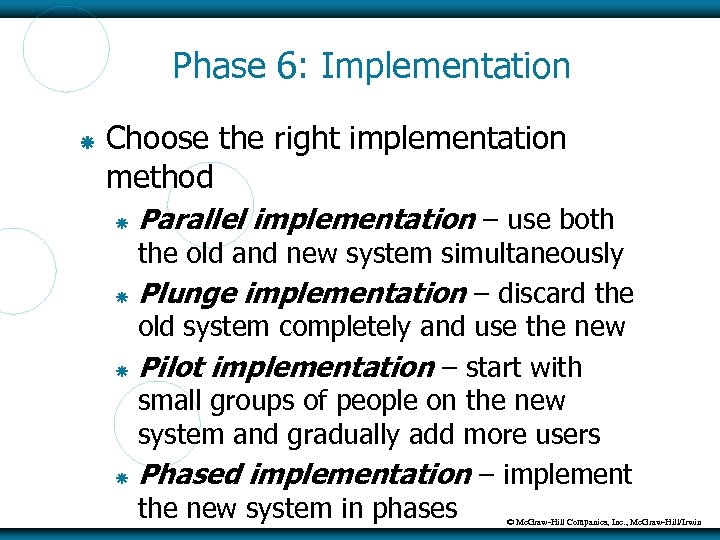 Phase 6: Implementation

Choose the right implementation method

Parallel implementation – use both the old and new system simultaneously

Plunge implementation – discard the old system completely and use the new

Pilot implementation – start with small groups of people on the new system and gradually add more users

Phased implementation – implement the new system in phases

© McGraw-Hill Companies, Inc., McGraw-Hill/Irwin